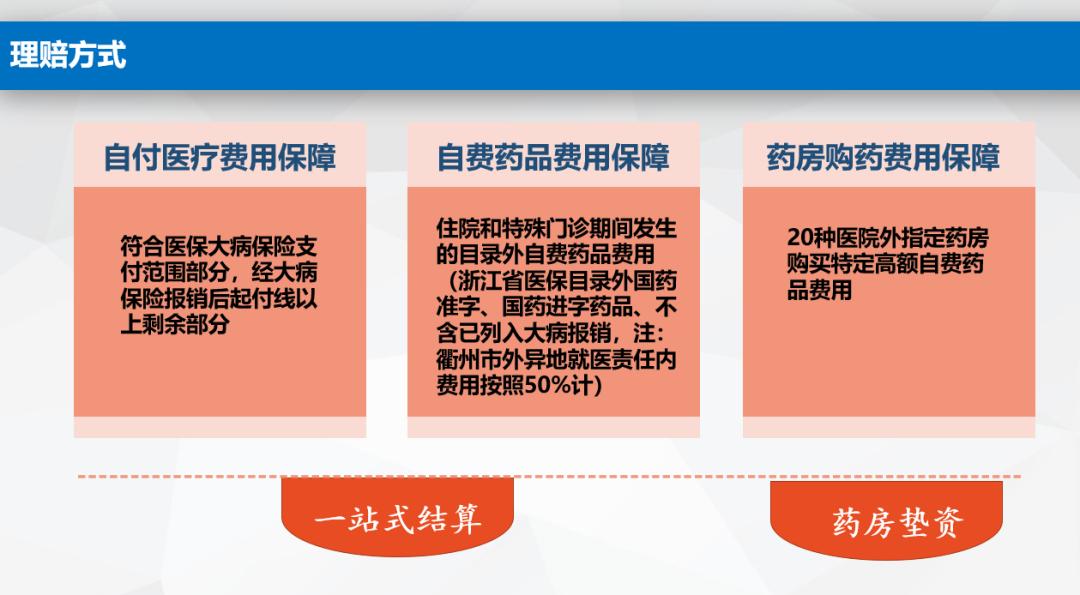 理赔方式

自付医疗费用保障

符合医保大病保险支付范围部分，经大病保险报销后起付线以上剩余部分

自费药品费用保障

住院和特殊门诊期间发生的目录外自费药品费用（浙江省医保目录外国药准字、国药进字药品、不含已列入大病报销，注：衢州市外异地就医责任内费用按照50%计）

药房购药费用保障

20种医院外指定药房购买特定高额自费药品费用

一站式结算

药房垫资